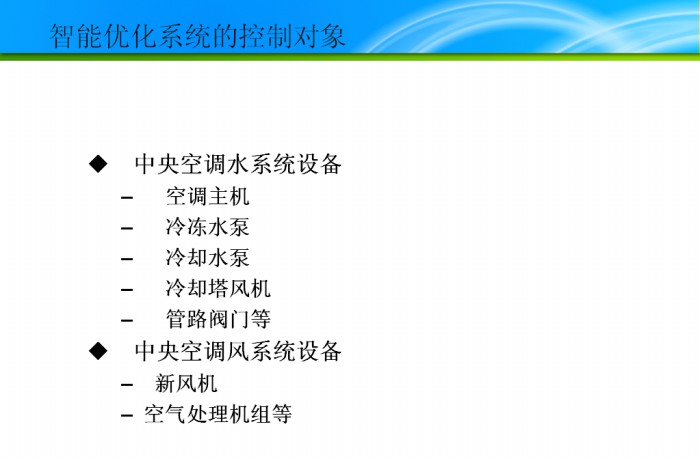 智能优化系统的控制对象

◆ 中央空调水系统设备
– 空调主机
– 冷冻水泵
– 冷却水泵
– 冷却塔风机
– 管路阀门等
◆ 中央空调风系统设备
– 新风机
– 空气处理机组等